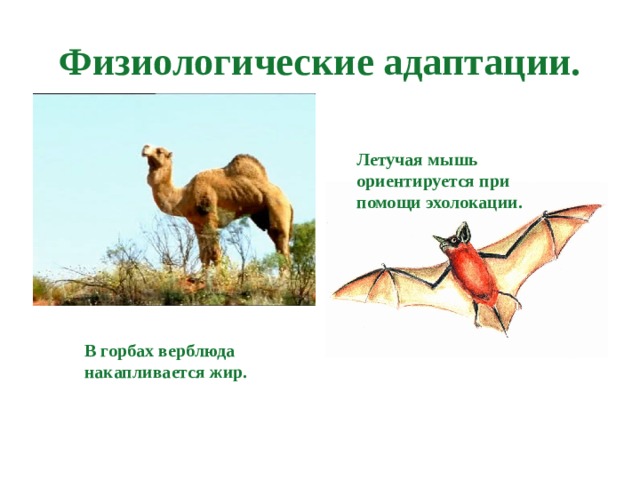 Физиологические адаптации.

Летучая мышь ориентируется при помощи эхолокации.

В горбах верблюда накапливается жир.